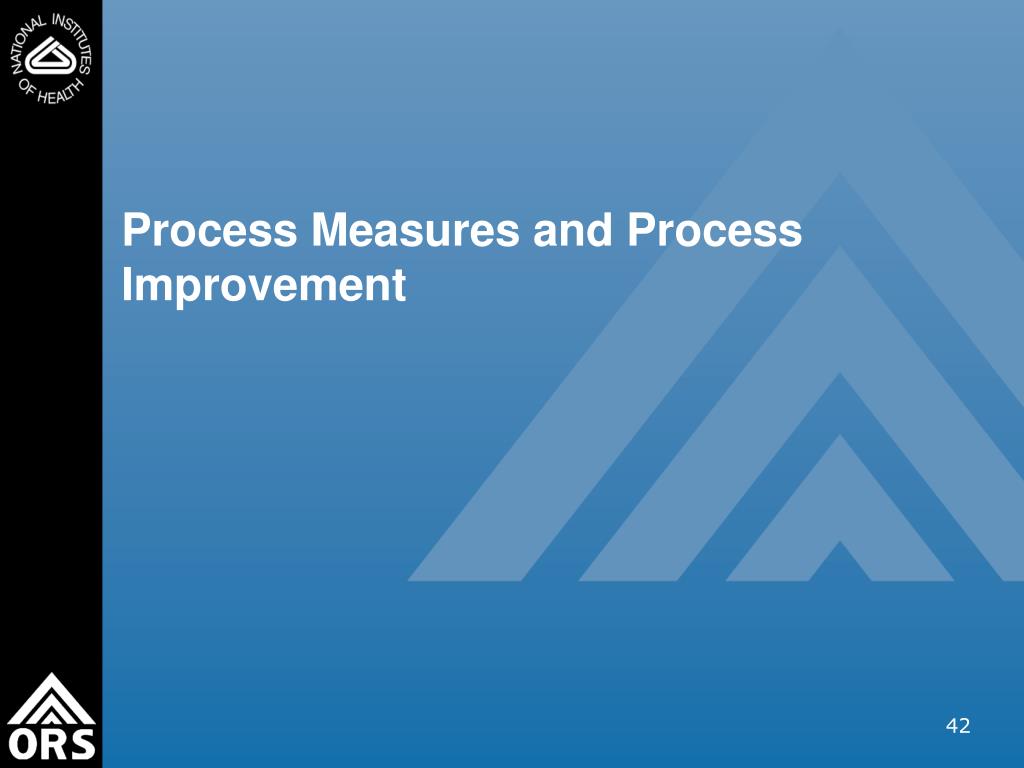 NATIONAL INSTITUTES OF HEALTH

Process Measures and Process Improvement

ORS

42